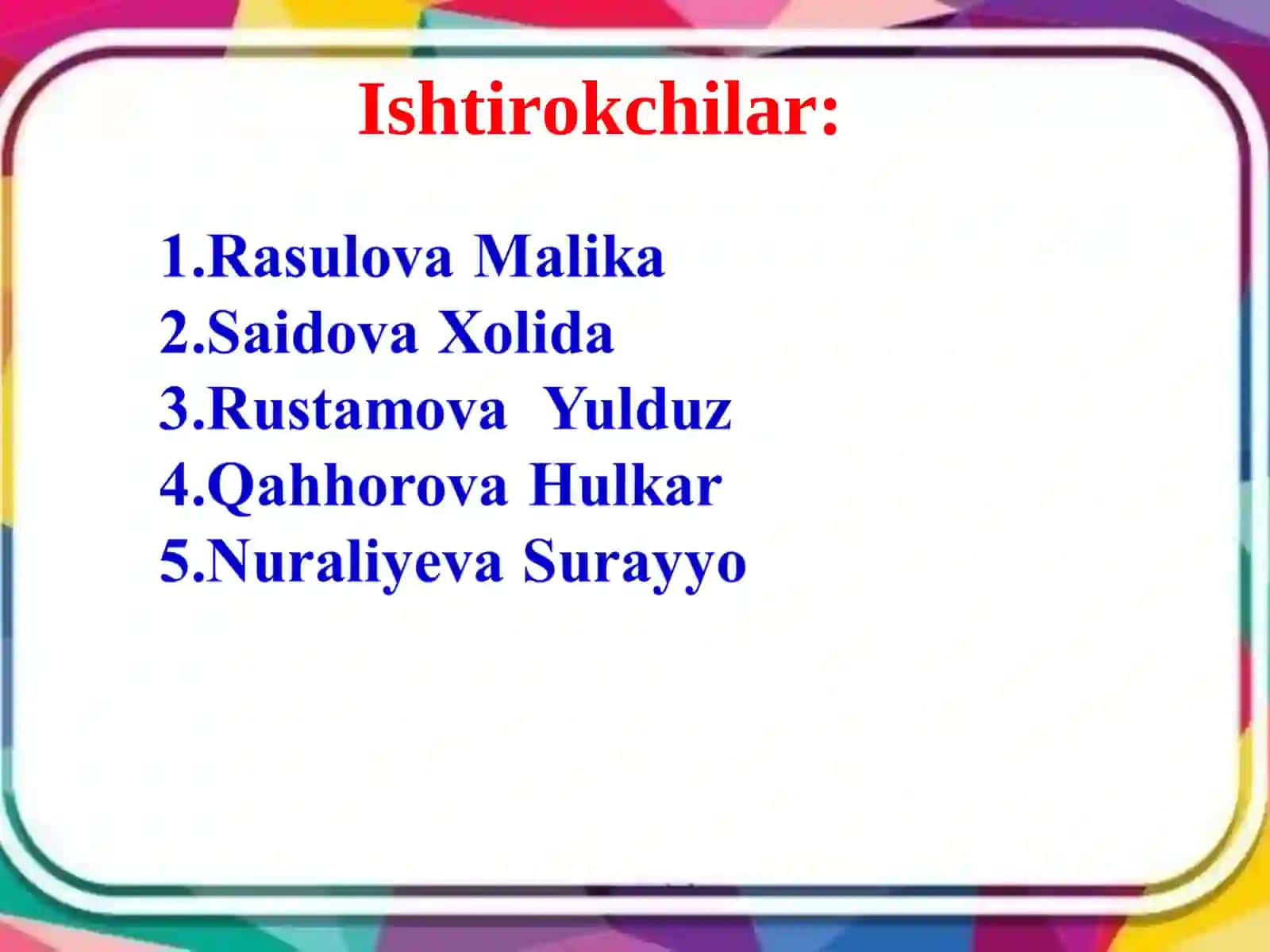 Ishtirokchilar:

1.Rasulova Malika
2.Saidova Xolida
3.Rustamova Yulduz
4.Qahhorova Hulkar
5.Nuraliyeva Surayyo